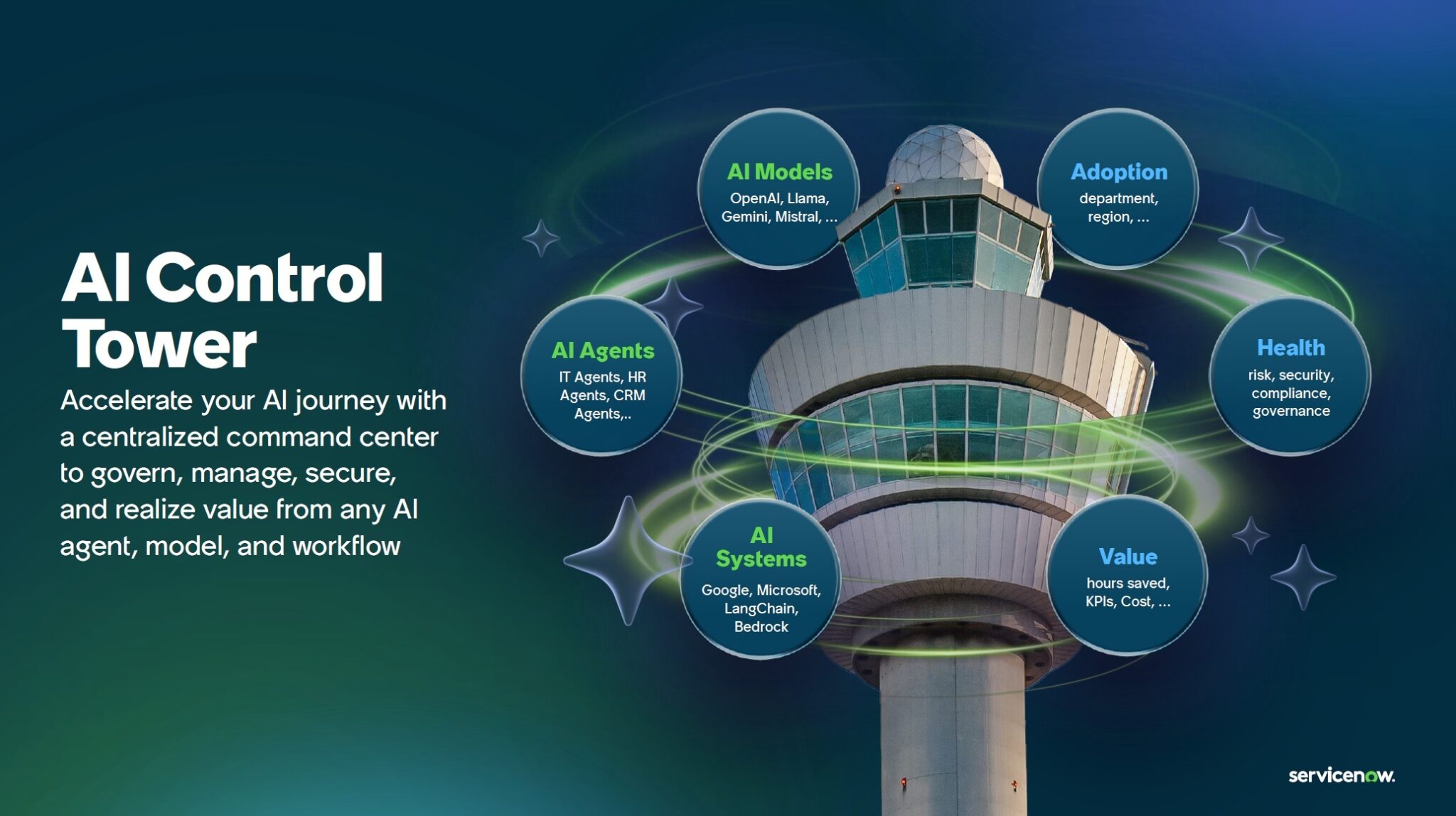 AI Control Tower

Accelerate your AI journey with a centralized command center to govern, manage, secure, and realize value from any AI agent, model, and workflow

AI Models
OpenAI, Llama, Gemini, Mistral, ...

Adoption
department, region, ...

AI Agents
IT Agents, HR Agents, CRM Agents,..

Health
risk, security, compliance, governance

AI Systems
Google, Microsoft, LangChain, Bedrock

Value
hours saved, KPIs, Cost, ...

servicenow.